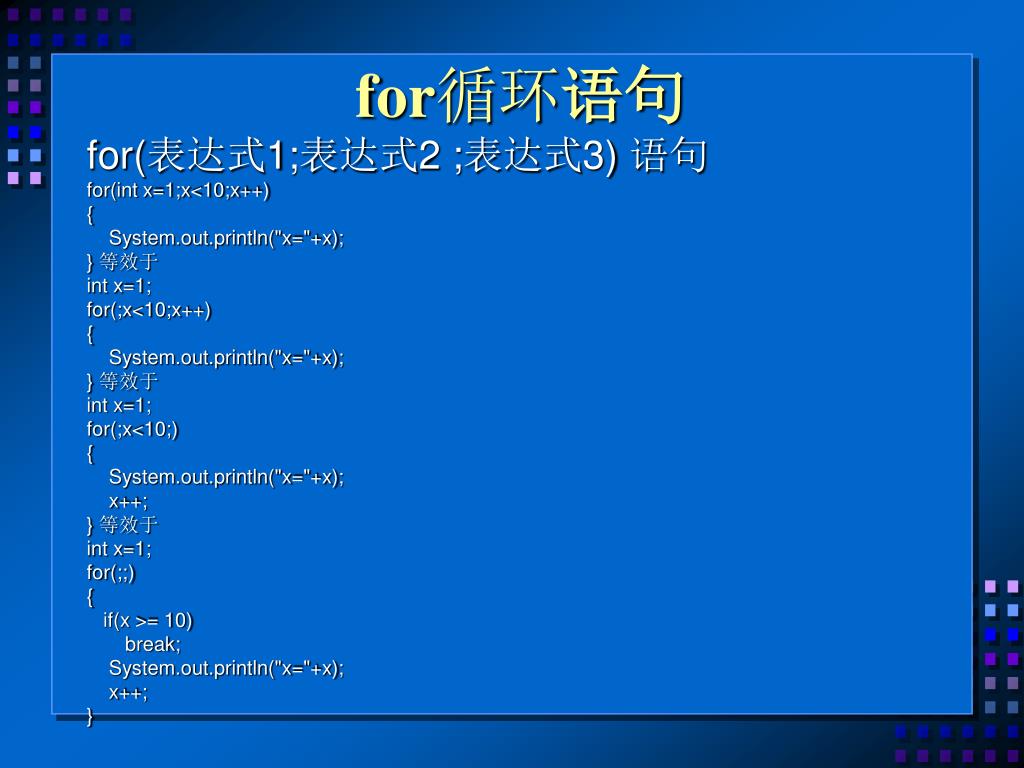 for循环语句

for(表达式1;表达式2 ;表达式3) 语句
for(int x=1;x<10;x++)
{
System.out.println("x="+x);
} 等效于
int x=1;
for(;x<10;x++)
{
System.out.println("x="+x);
} 等效于
int x=1;
for(;x<10;)
{
System.out.println("x="+x);
x++;
} 等效于
int x=1;
for(;;)
{
if(x >= 10)
break;
System.out.println("x="+x);
x++;
}